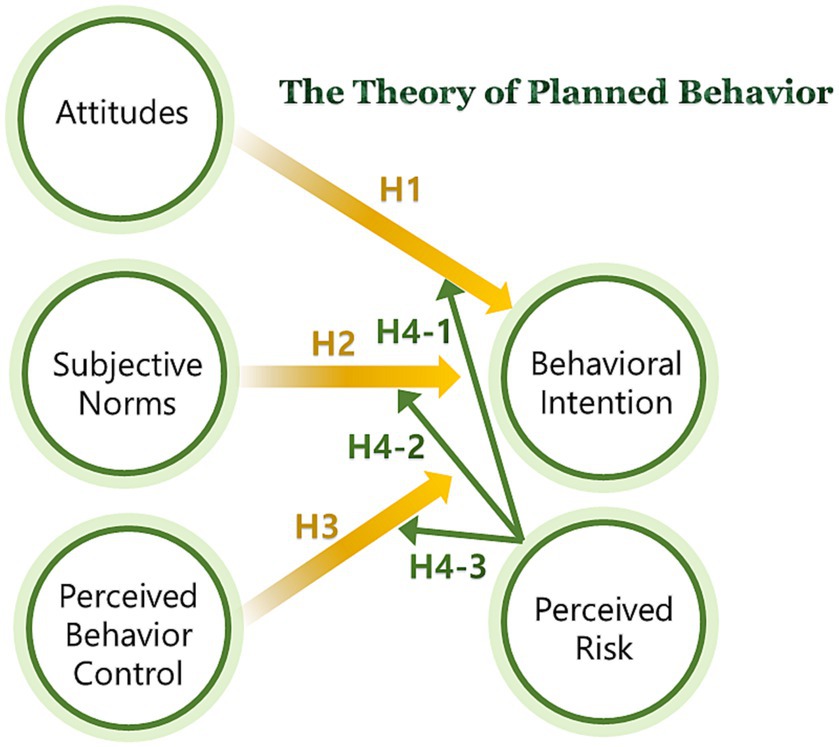 The Theory of Planned Behavior

Attitudes

H1

Subjective Norms

H2

H4-1

Behavioral Intention

H4-2

H3

H4-3

Perceived Behavior Control

Perceived Risk